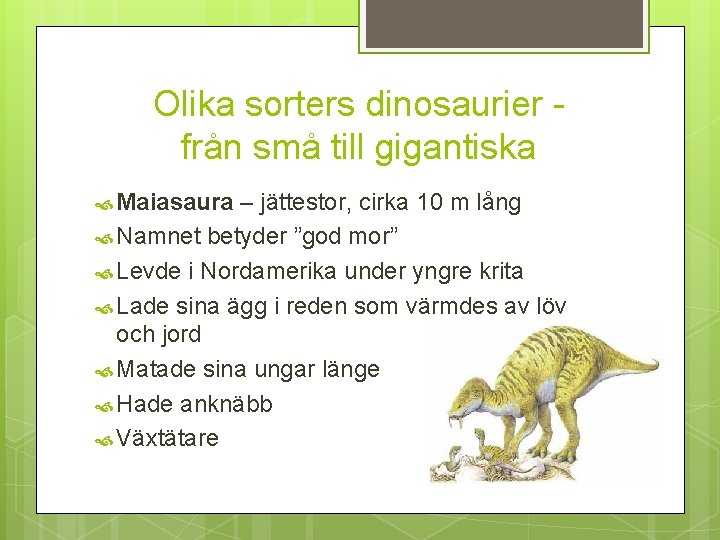 Olika sorters dinosaurier - från små till gigantiska

Maiasaura – jättestor, cirka 10 m lång
Namnet betyder ”god mor”
Levde i Nordamerika under yngre krita
Lade sina ägg i reden som värmdes av löv och jord
Matade sina ungar länge
Hade anknäbb
Växtätare